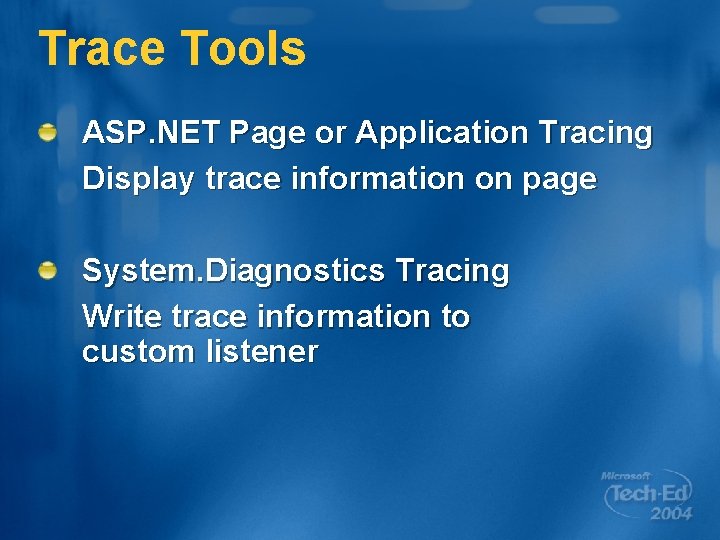 Trace Tools

ASP.NET Page or Application Tracing

Display trace information on page

System.Diagnostics Tracing

Write trace information to custom listener

Microsoft Tech·Ed 2004